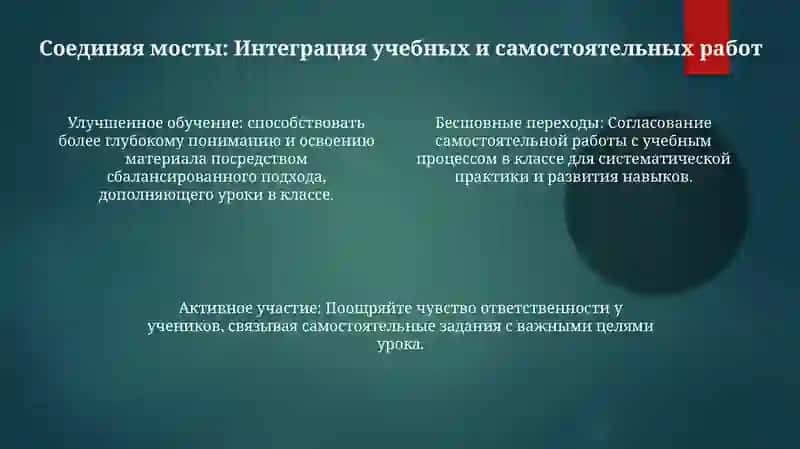 Соединяя мосты: Интеграция учебных и самостоятельных работ

Улучшенное обучение: способствовать более глубокому пониманию и освоению материала посредством сбалансированного подхода, дополняющего уроки в классе.

Бесшовные переходы: Согласование самостоятельной работы с учебным процессом в классе для систематической практики и развития навыков.

Активное участие: Поощряйте чувство ответственности у учеников, связывая самостоятельные задания с важными целями урока.